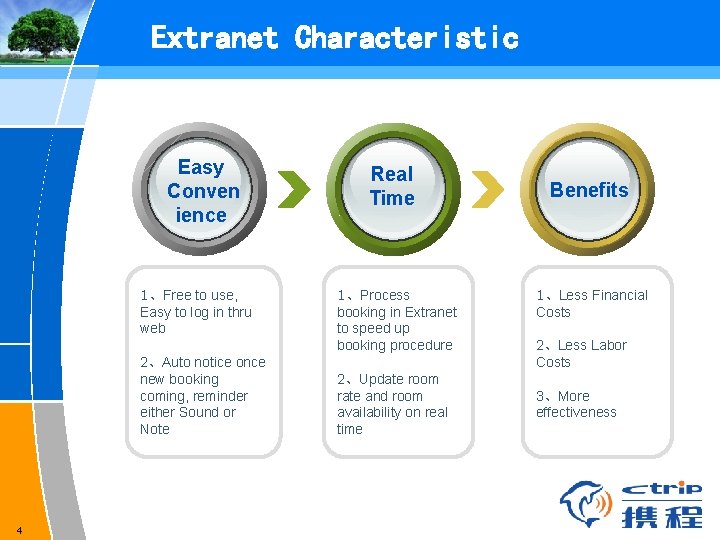 Extranet Characteristic

Easy Conven ience

Real Time

Benefits

1、Free to use, Easy to log in thru web

2、Auto notice once new booking coming, reminder either Sound or Note

1、Process booking in Extranet to speed up booking procedure

2、Update room rate and room availability on real time

1、Less Financial Costs

2、Less Labor Costs

3、More effectiveness

ctrip 携程

4